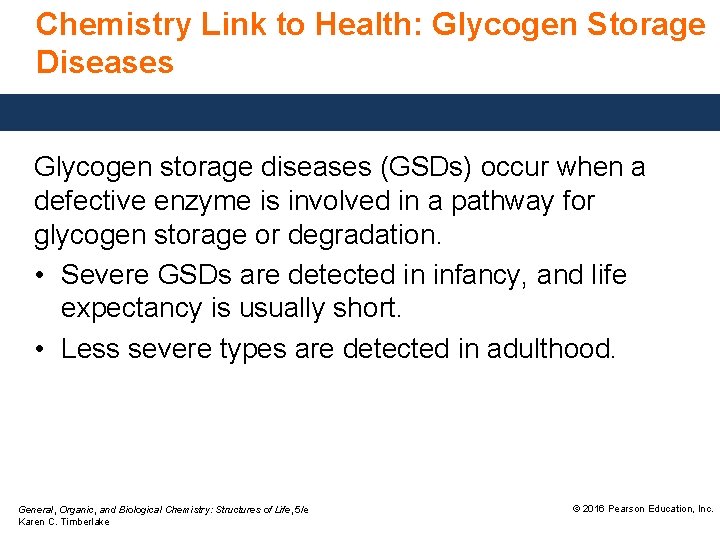 Chemistry Link to Health: Glycogen Storage Diseases

Glycogen storage diseases (GSDs) occur when a defective enzyme is involved in a pathway for glycogen storage or degradation.

• Severe GSDs are detected in infancy, and life expectancy is usually short.

• Less severe types are detected in adulthood.

General, Organic, and Biological Chemistry: Structures of Life, 5/e
Karen C. Timberlake

© 2016 Pearson Education, Inc.